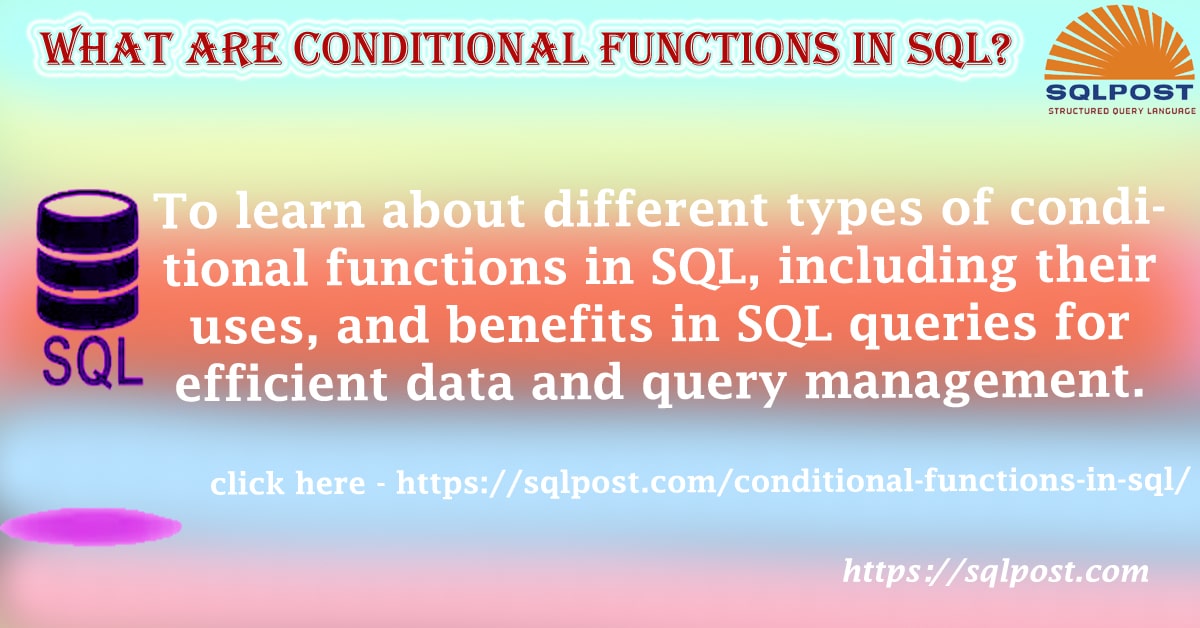 WHAT ARE CONDITIONAL FUNCTIONS IN SQL?

SQLPOST
STRUCTURED QUERY LANGUAGE

SQL

To learn about different types of conditional functions in SQL, including their uses, and benefits in SQL queries for efficient data and query management.

click here - https://sqlpost.com/conditional-functions-in-sql/

https://sqlpost.com